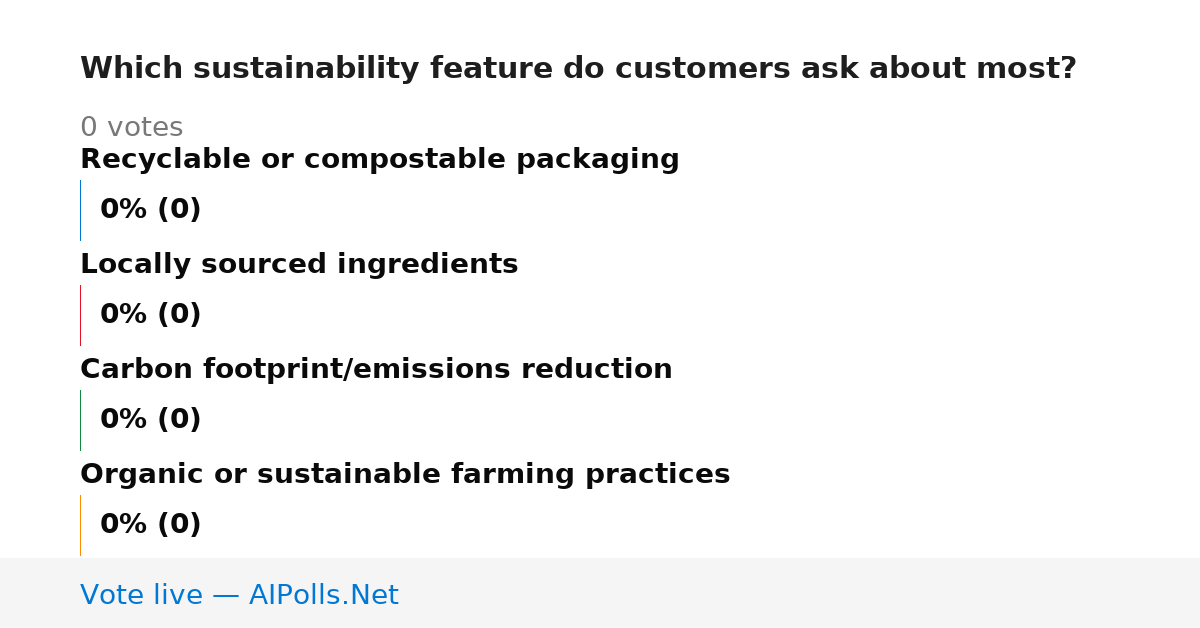 Which sustainability feature do customers ask about most?

0 votes

Recyclable or compostable packaging

0% (0)

Locally sourced ingredients

0% (0)

Carbon footprint/emissions reduction

0% (0)

Organic or sustainable farming practices

0% (0)

Vote live — AIPolls.Net